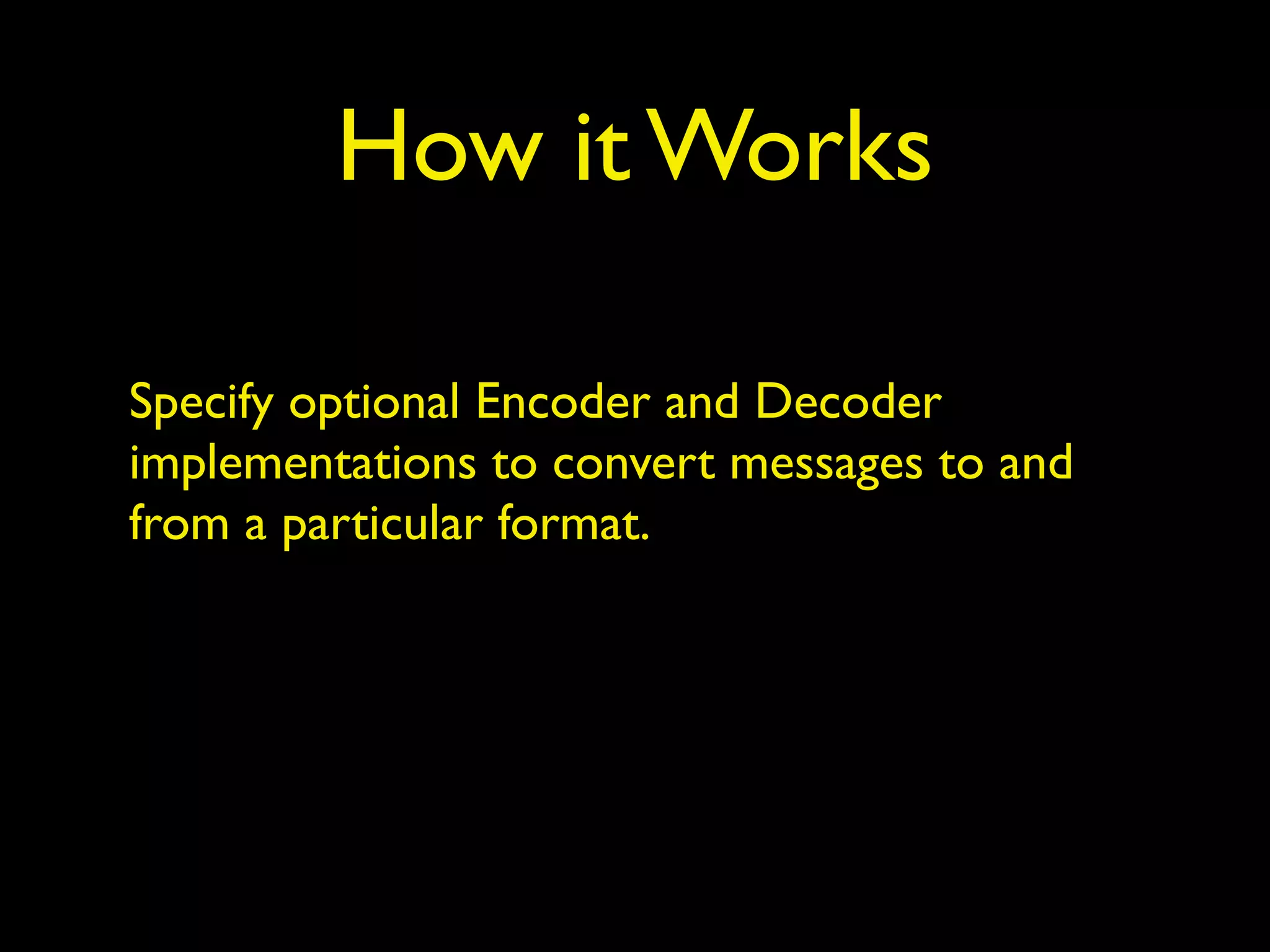 How it Works

Specify optional Encoder and Decoder implementations to convert messages to and from a particular format.